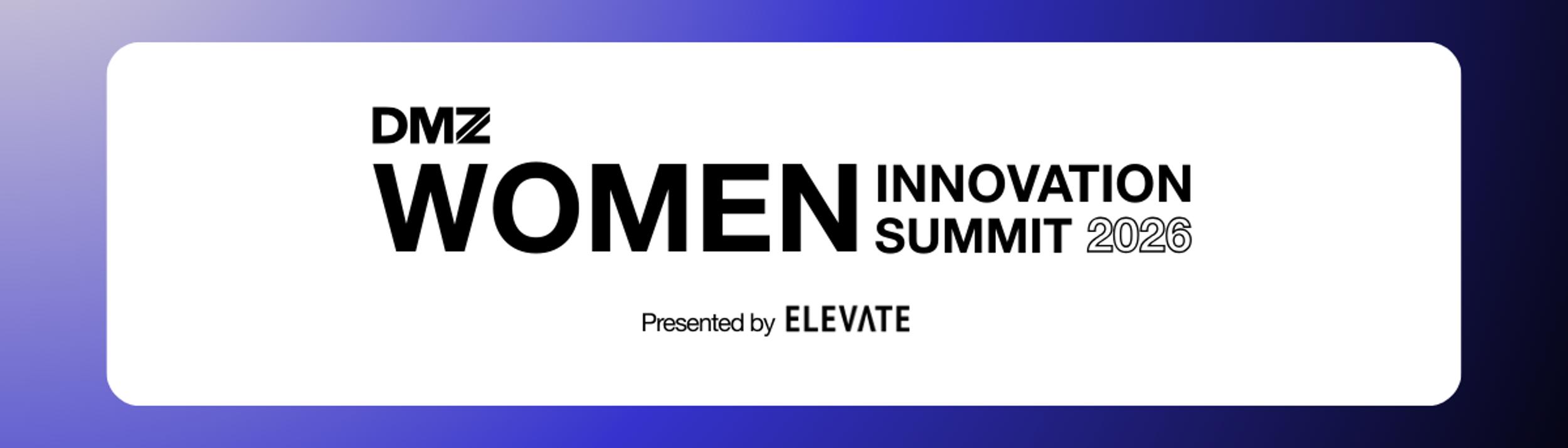 DMZ
WOMEN INNOVATION SUMMIT 2026

Presented by ELEVATE